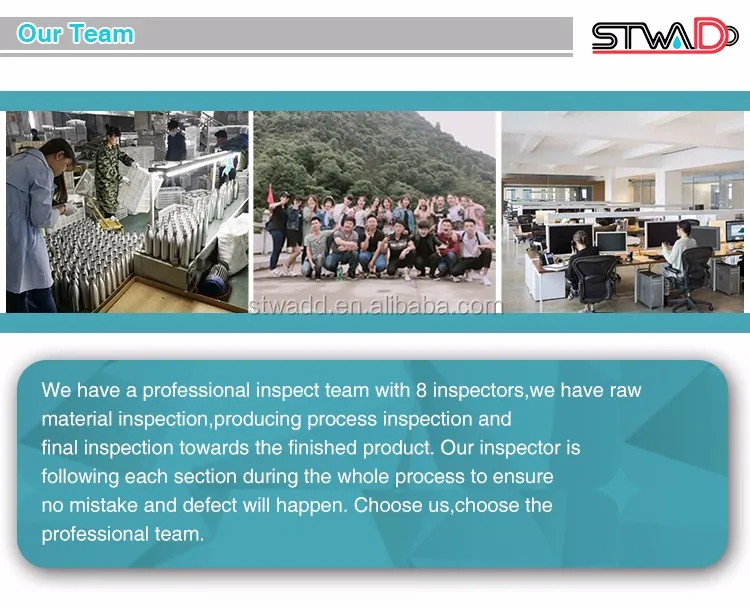 Our Team

STWADD

stwadd.en.alibaba.com

We have a professional inspect team with 8 inspectors,we have raw material inspection,producing process inspection and final inspection towards the finished product. Our inspector is following each section during the whole process to ensure no mistake and defect will happen. Choose us,choose the professional team.